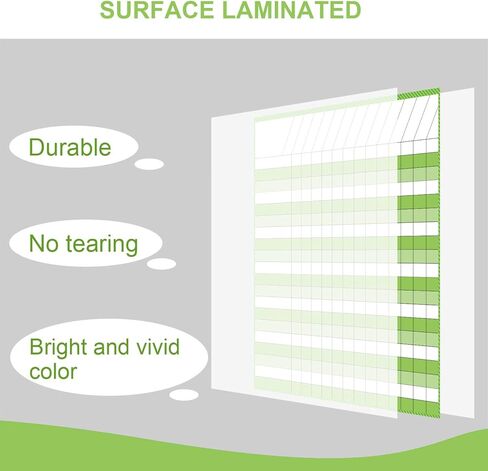 SURFACE LAMINATED

Durable

No tearing

Bright and vivid color